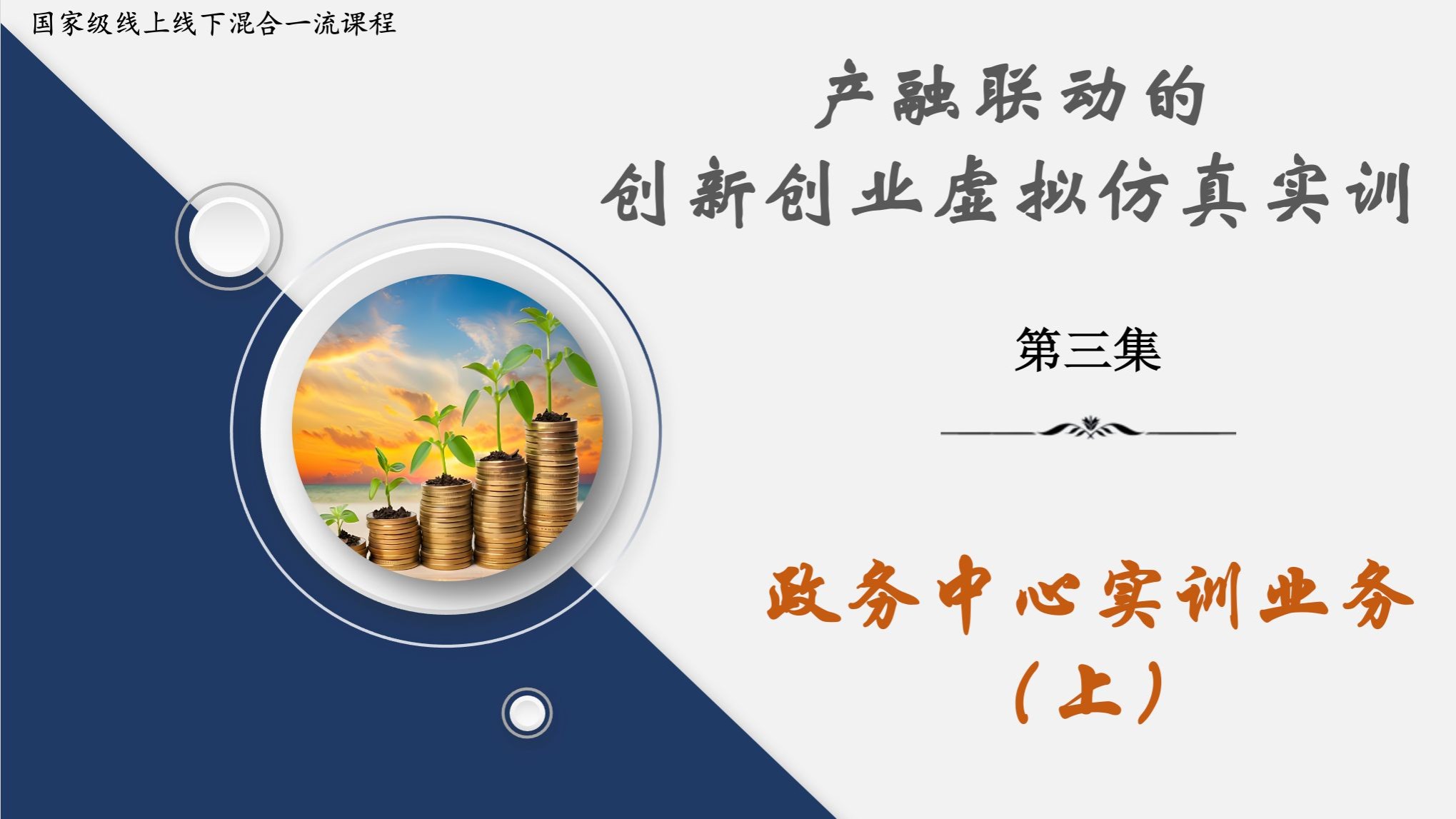 国家级线上线下混合一流课程

产融联动的
创新创业虚拟仿真实训

第三集

政务中心实训业务
（上）